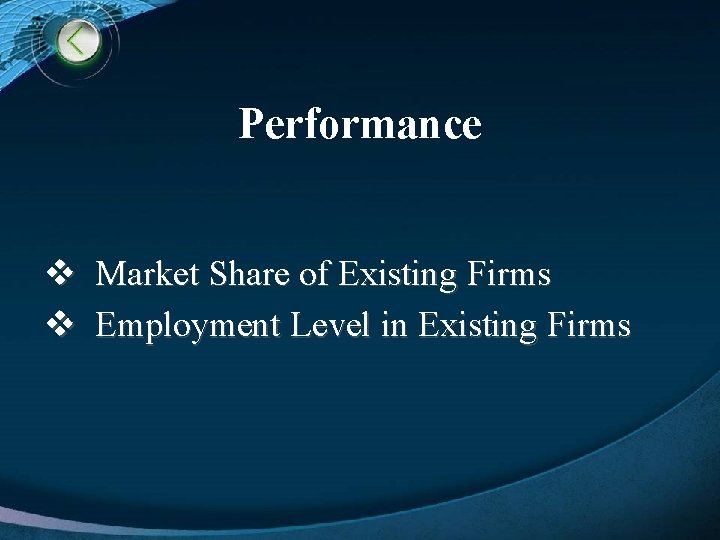 Performance

❖ Market Share of Existing Firms
❖ Employment Level in Existing Firms